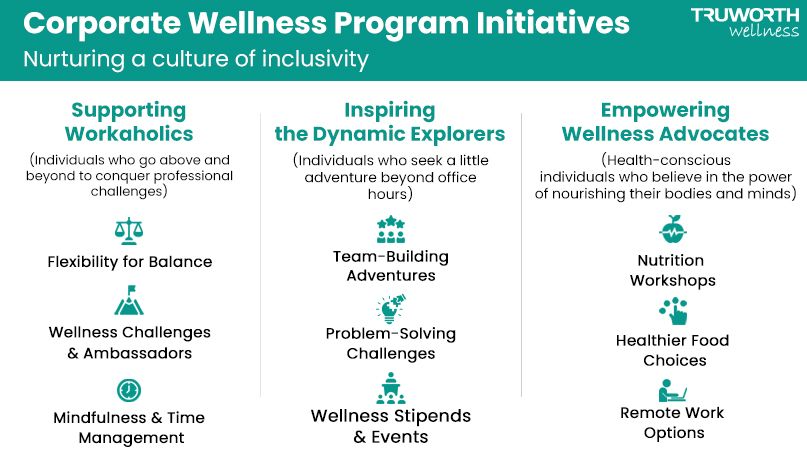 Corporate Wellness Program Initiatives

Nurturing a culture of inclusivity

TRUWORTH wellness

Supporting Workaholics

(Individuals who go above and beyond to conquer professional challenges)

Flexibility for Balance

Wellness Challenges & Ambassadors

Mindfulness & Time Management

Inspiring the Dynamic Explorers

(Individuals who seek a little adventure beyond office hours)

Team-Building Adventures

Problem-Solving Challenges

Wellness Stipends & Events

Empowering Wellness Advocates

(Health-conscious individuals who believe in the power of nourishing their bodies and minds)

Nutrition Workshops

Healthier Food Choices

Remote Work Options